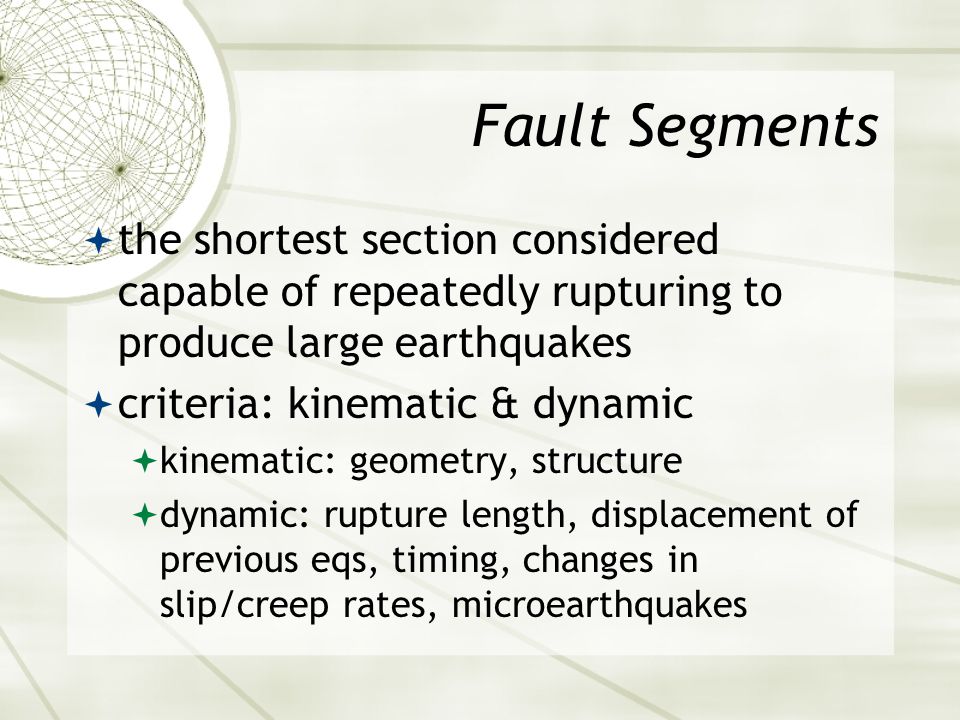 Fault Segments

the shortest section considered capable of repeatedly rupturing to produce large earthquakes

criteria: kinematic & dynamic

kinematic: geometry, structure

dynamic: rupture length, displacement of previous eqs, timing, changes in slip/creep rates, microearthquakes